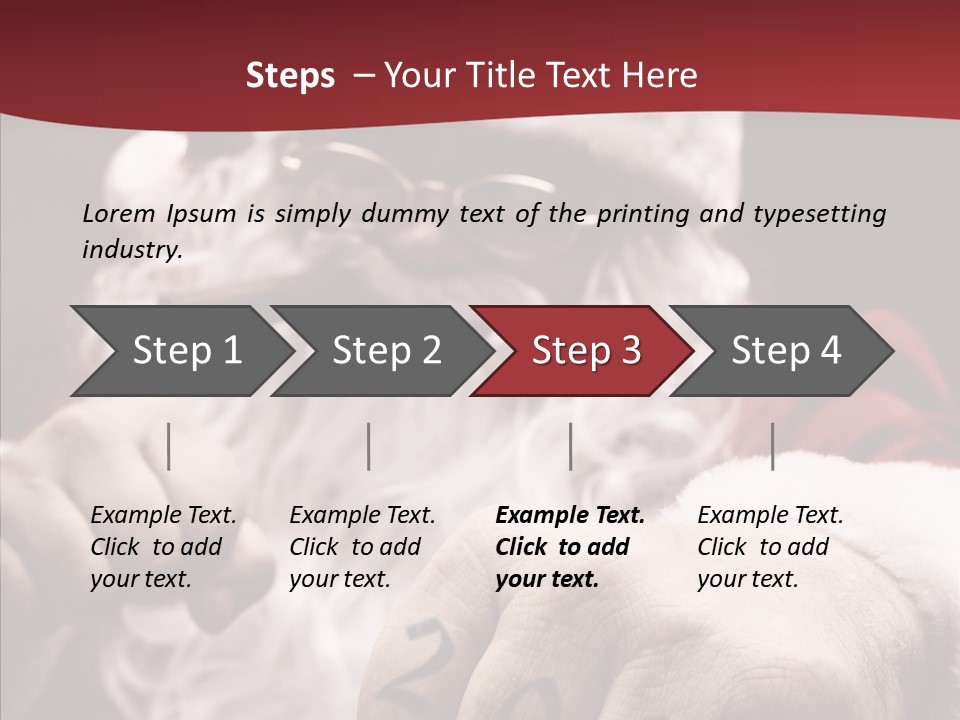 Steps – Your Title Text Here

Lorem Ipsum is simply dummy text of the printing and typesetting industry.

Step 1

Step 2

Step 3

Step 4

Example Text. Click to add your text.

Example Text. Click to add your text.

Example Text. Click to add your text.

Example Text. Click to add your text.